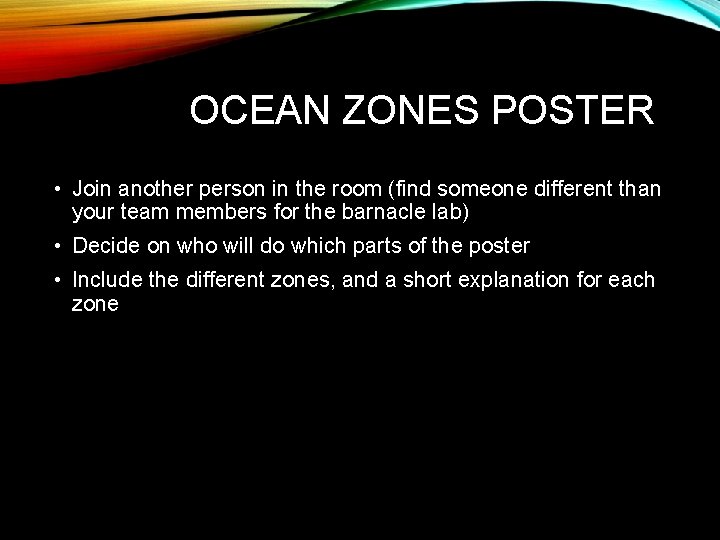 OCEAN ZONES POSTER

• Join another person in the room (find someone different than your team members for the barnacle lab)
• Decide on who will do which parts of the poster
• Include the different zones, and a short explanation for each zone